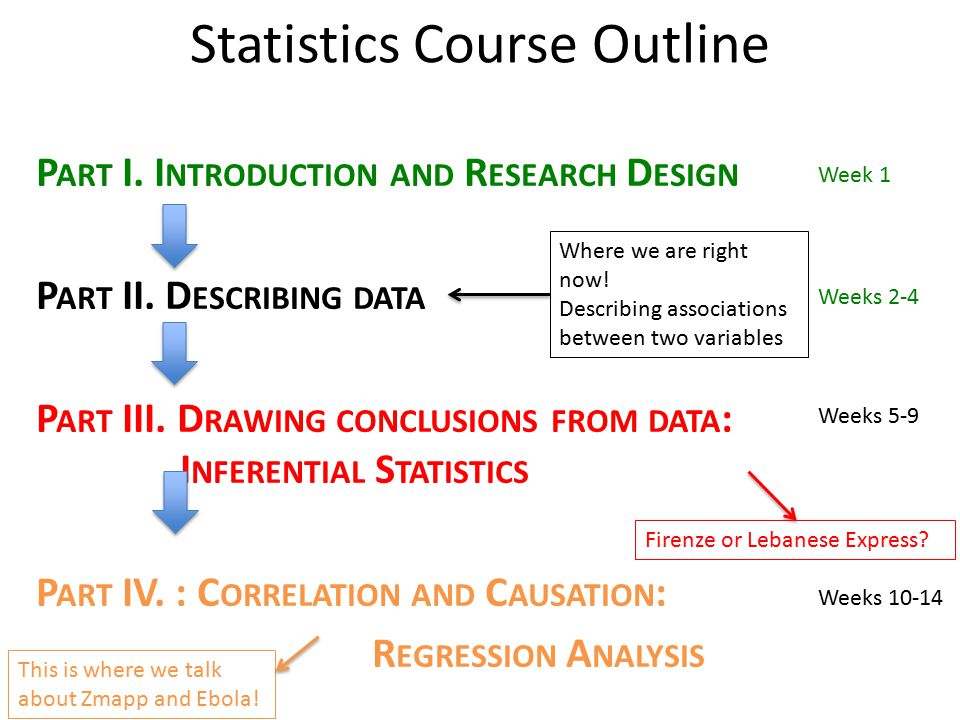 Statistics Course Outline

PART I. INTRODUCTION AND RESEARCH DESIGN

Week 1

PART II. DESCRIBING DATA

Where we are right now!
Describing associations between two variables

Weeks 2-4

PART III. DRAWING CONCLUSIONS FROM DATA: INFERENTIAL STATISTICS

Weeks 5-9

Firenze or Lebanese Express?

PART IV. : CORRELATION AND CAUSATION: REGRESSION ANALYSIS

Weeks 10-14

This is where we talk about Zmapp and Ebola!